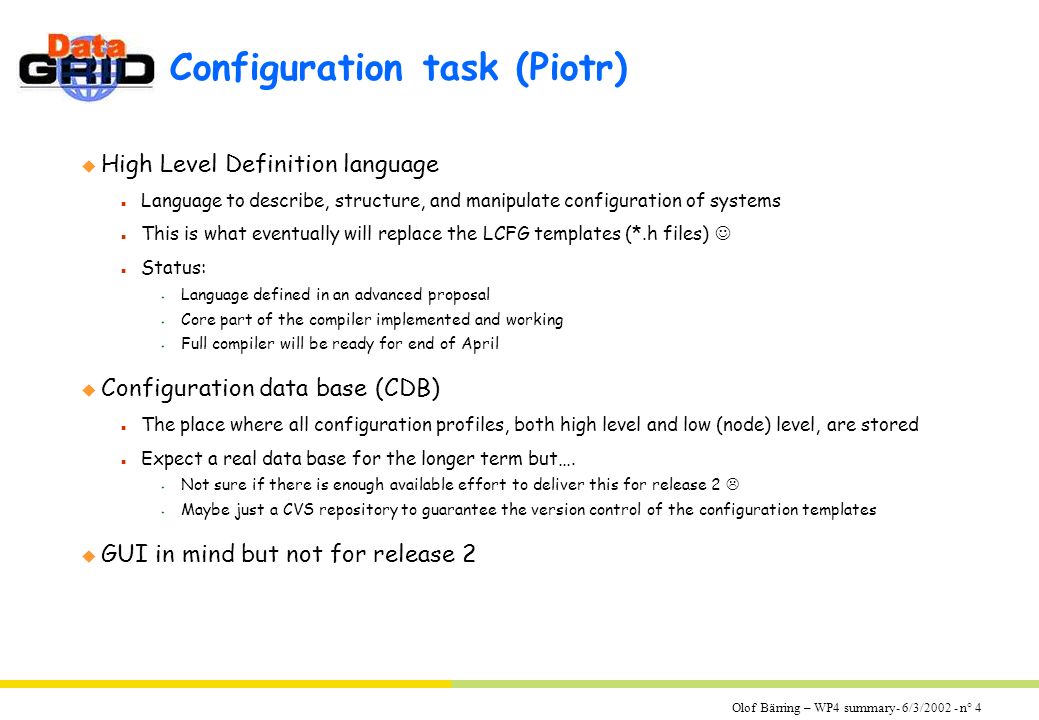 Data GRID

Configuration task (Piotr)

High Level Definition language

Language to describe, structure, and manipulate configuration of systems

This is what eventually will replace the LCFG templates (*.h files) ☺

Status:

Language defined in an advanced proposal

Core part of the compiler implemented and working

Full compiler will be ready for end of April

Configuration data base (CDB)

The place where all configuration profiles, both high level and low (node) level, are stored

Expect a real data base for the longer term but….

Not sure if there is enough available effort to deliver this for release 2 ☹

Maybe just a CVS repository to guarantee the version control of the configuration templates

GUI in mind but not for release 2

Olof Bärring – WP4 summary- 6/3/2002 - n° 4